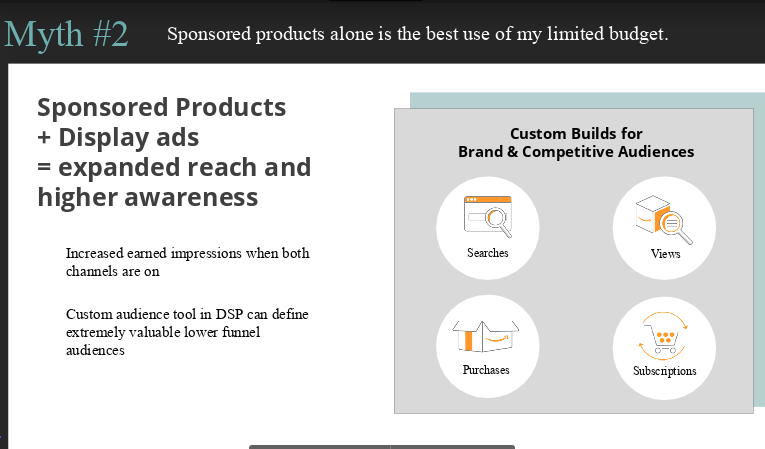 Myth #2 Sponsored products alone is the best use of my limited budget.

Sponsored Products
+ Display ads
= expanded reach and higher awareness

Increased earned impressions when both channels are on

Custom audience tool in DSP can define extremely valuable lower funnel audiences

Custom Builds for
Brand & Competitive Audiences

Searches

Views

Purchases

Subscriptions